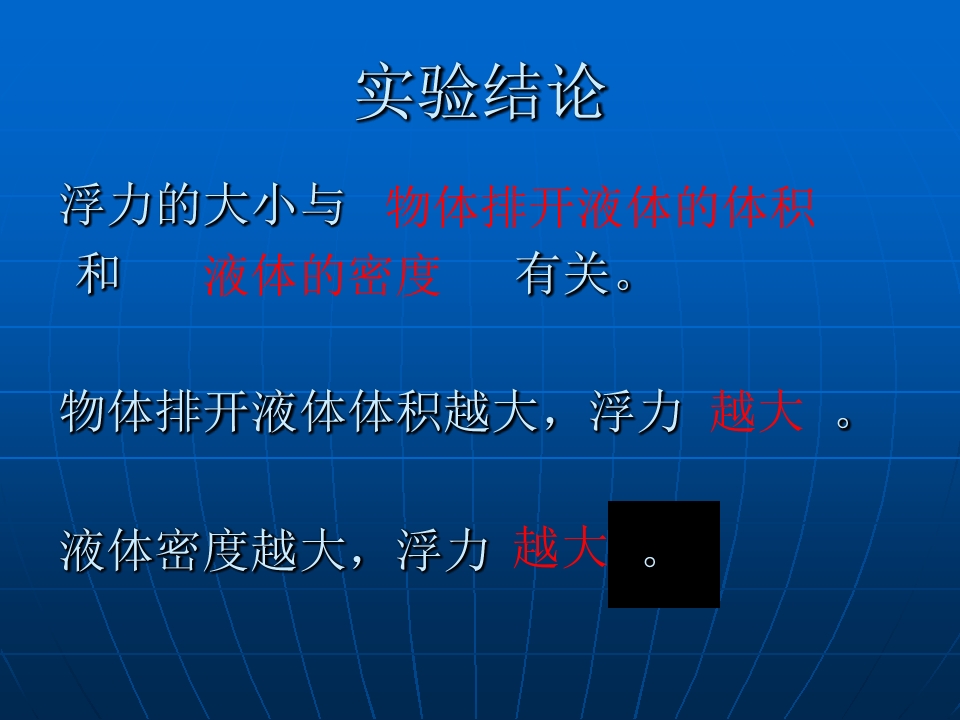 实验结论

浮力的大小与 物体排开液体的体积 和 液体的密度 有关。

物体排开液体体积越大，浮力 越大 。

液体密度越大，浮力 越大 。